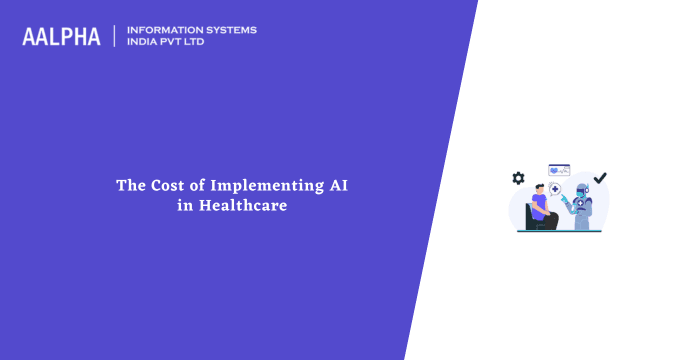 AALPHA | INFORMATION SYSTEMS INDIA PVT LTD

The Cost of Implementing AI in Healthcare